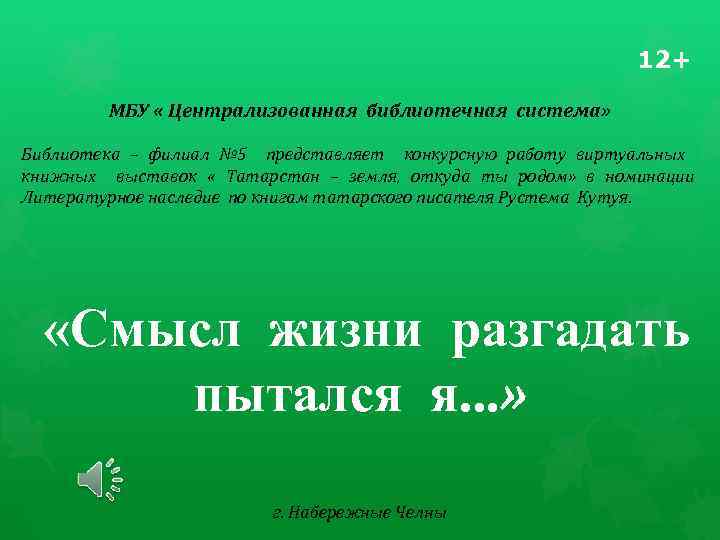 12+

МБУ « Централизованная библиотечная система»

Библиотека – филиал №5 представляет конкурсную работу виртуальных книжных выставок « Татарстан – земля, откуда ты родом» в номинации Литературное наследие по книгам татарского писателя Рустема Кутуя.

«Смысл жизни разгадать пытался я...»

г. Набережные Челны